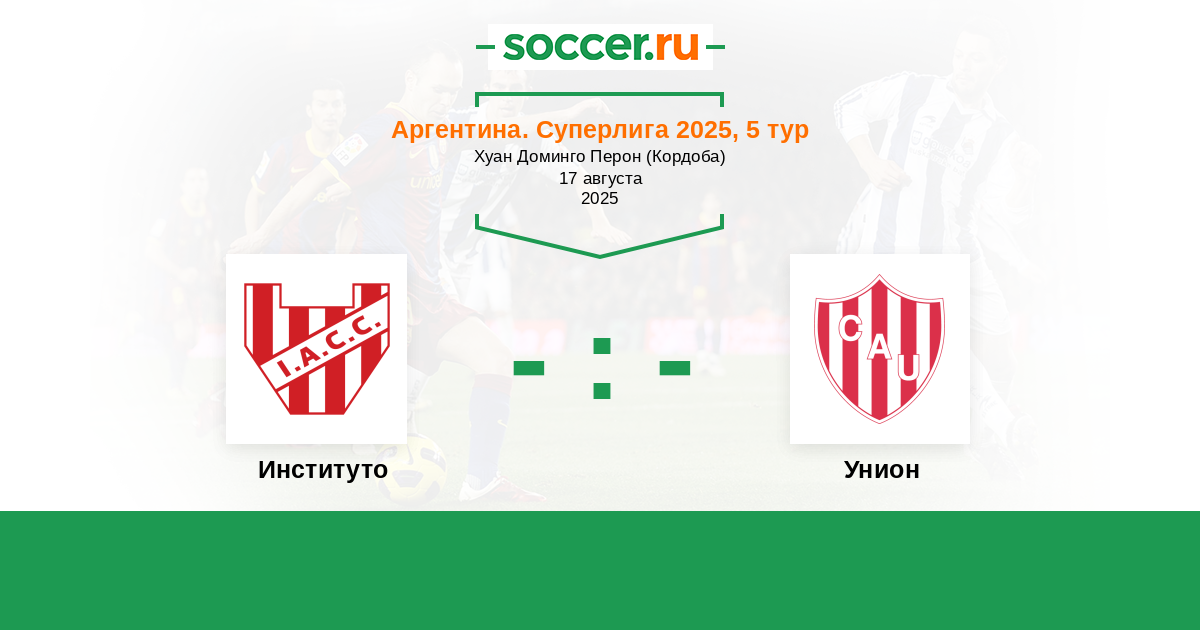 soccer.ru

Аргентина. Суперлига 2025, 5 тур
Хуан Доминго Перон (Кордоба)
17 августа
2025

I.A.C.C.

- : -

CAU

Институто

Унион